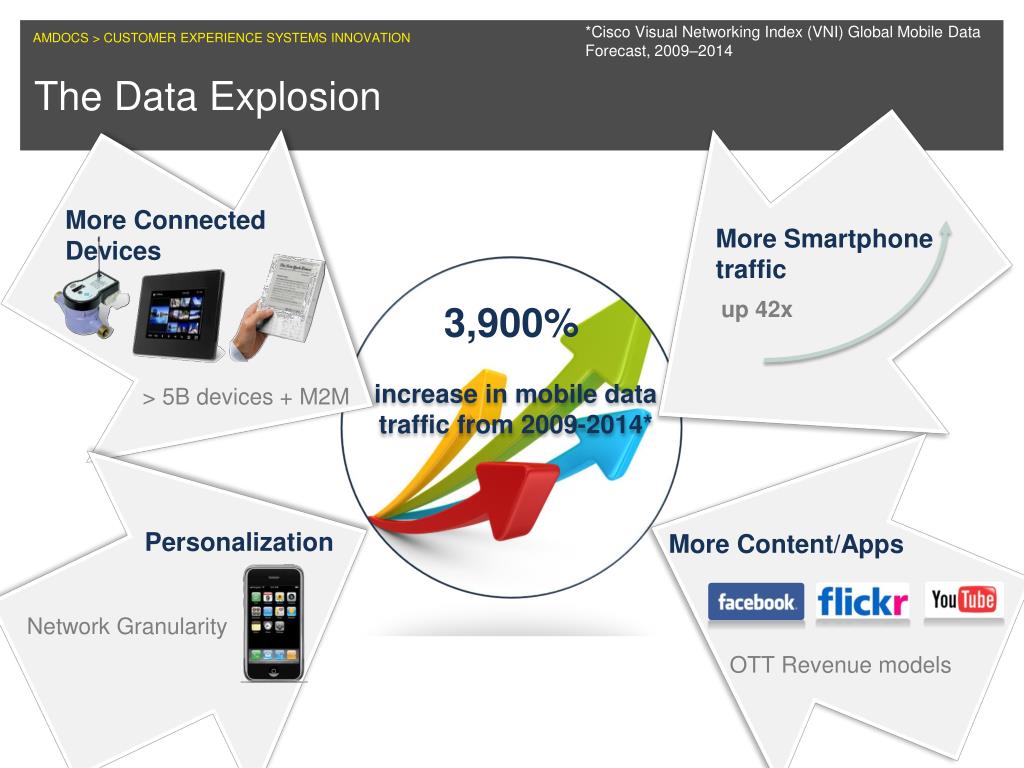 AMDOCS > CUSTOMER EXPERIENCE SYSTEMS INNOVATION

*Cisco Visual Networking Index (VNI) Global Mobile Data Forecast, 2009–2014

The Data Explosion

More Connected Devices

> 5B devices + M2M

3,900%

increase in mobile data traffic from 2009-2014*

More Smartphone traffic

up 42x

Personalization

Network Granularity

More Content/Apps

facebook. flickr YouTube

OTT Revenue models